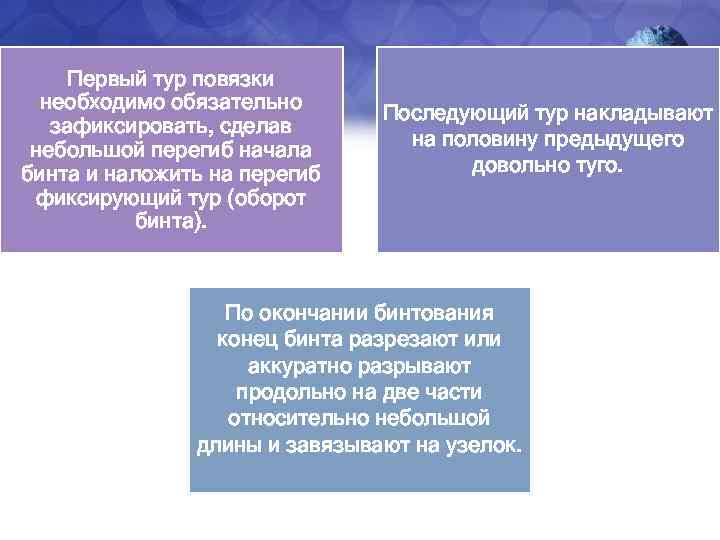 Первый тур повязки необходимо обязательно зафиксировать, сделав небольшой перегиб начала бинта и наложить на перегиб фиксирующий тур (оборот бинта).

Последующий тур накладывают на половину предыдущего довольно туго.

По окончании бинтования конец бинта разрезают или аккуратно разрывают продольно на две части относительно небольшой длины и завязывают на узелок.